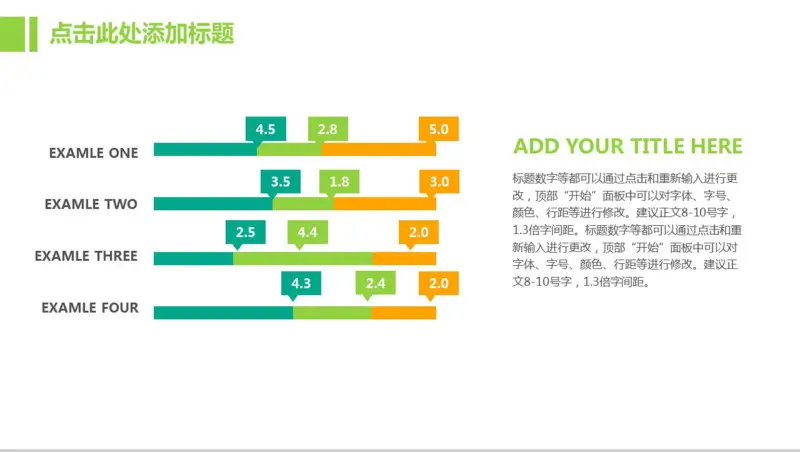 点击此处添加标题

EXAMLE ONE
4.5
2.8
5.0

EXAMLE TWO
3.5
1.8
3.0

EXAMLE THREE
2.5
4.4
2.0

EXAMLE FOUR
4.3
2.4
2.0

ADD YOUR TITLE HERE

标题数字等都可以通过点击和重新输入进行更改，顶部“开始”面板中可以对字体、字号、颜色、行距等进行修改。建议正文8-10号字，1.3倍字间距。标题数字等都可以通过点击和重新输入进行更改，顶部“开始”面板中可以对字体、字号、颜色、行距等进行修改。建议正文8-10号字，1.3倍字间距。